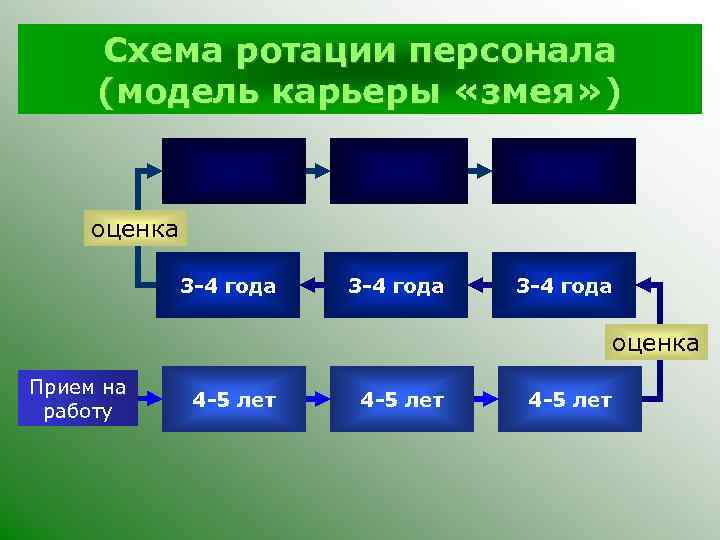 Схема ротации персонала (модель карьеры «змея»)

оценка

3-4 года

3-4 года

3-4 года

оценка

Прием на работу

4-5 лет

4-5 лет

4-5 лет